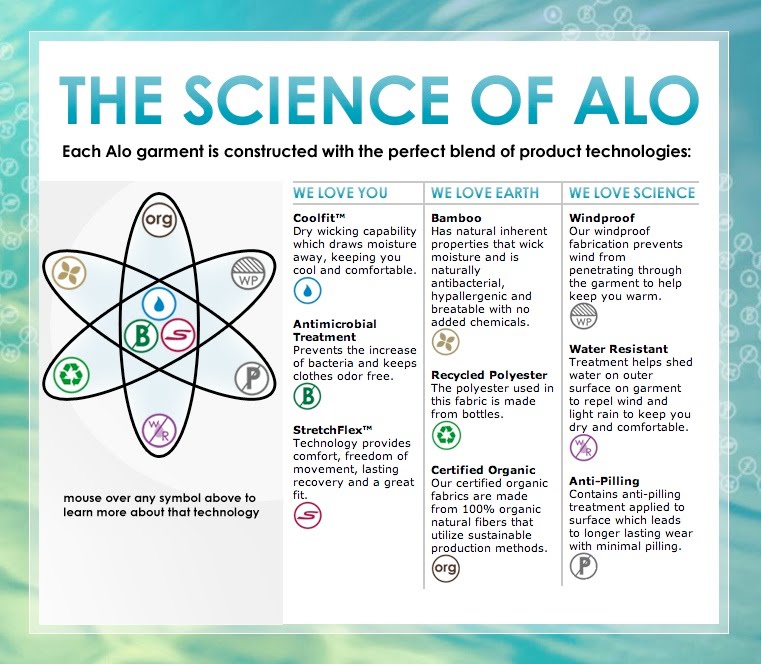 THE SCIENCE OF ALO

Each Alo garment is constructed with the perfect blend of product technologies:

org

WP

B

S

P

W R

mouse over any symbol above to learn more about that technology

WE LOVE YOU

Coolfit™
Dry wicking capability which draws moisture away, keeping you cool and comfortable.

Antimicrobial Treatment
Prevents the increase of bacteria and keeps clothes odor free.

B

StretchFlex™
Technology provides comfort, freedom of movement, lasting recovery and a great fit.

S

WE LOVE EARTH

Bamboo
Has natural inherent properties that wick moisture and is naturally antibacterial, hypallergenic and breatable with no added chemicals.

Recycled Polyester
The polyester used in this fabric is made from bottles.

Certified Organic
Our certified organic fabrics are made from 100% organic natural fibers that utilize sustainable production methods.

org

WE LOVE SCIENCE

Windproof
Our windproof fabrication prevents wind from penetrating through the garment to help keep you warm.

WP

Water Resistant
Treatment helps shed water on outer surface on garment to repel wind and light rain to keep you dry and comfortable.

W R

Anti-Pilling
Contains anti-pilling treatment applied to surface which leads to longer lasting wear with minimal pilling.

P